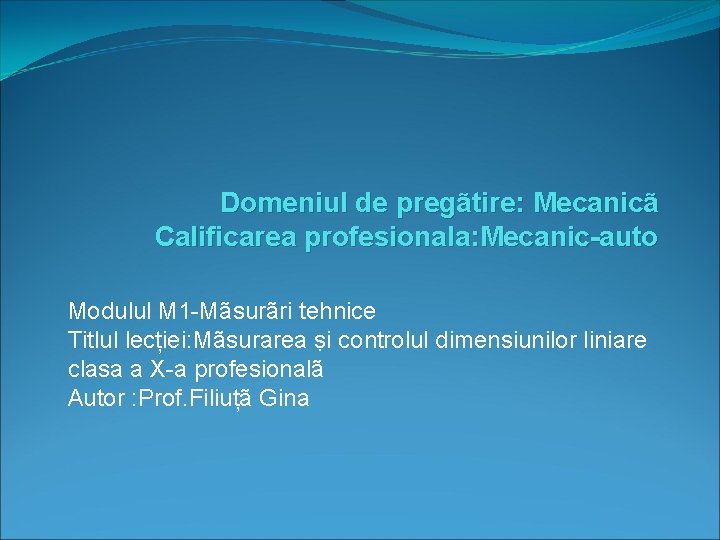 Domeniul de pregãtire: Mecanicã
Calificarea profesionala:Mecanic-auto

Modulul M1-Mãsurãri tehnice
Titlul lecției:Mãsurarea și controlul dimensiunilor liniare
clasa a X-a profesionalã
Autor :Prof.Filiuțã Gina